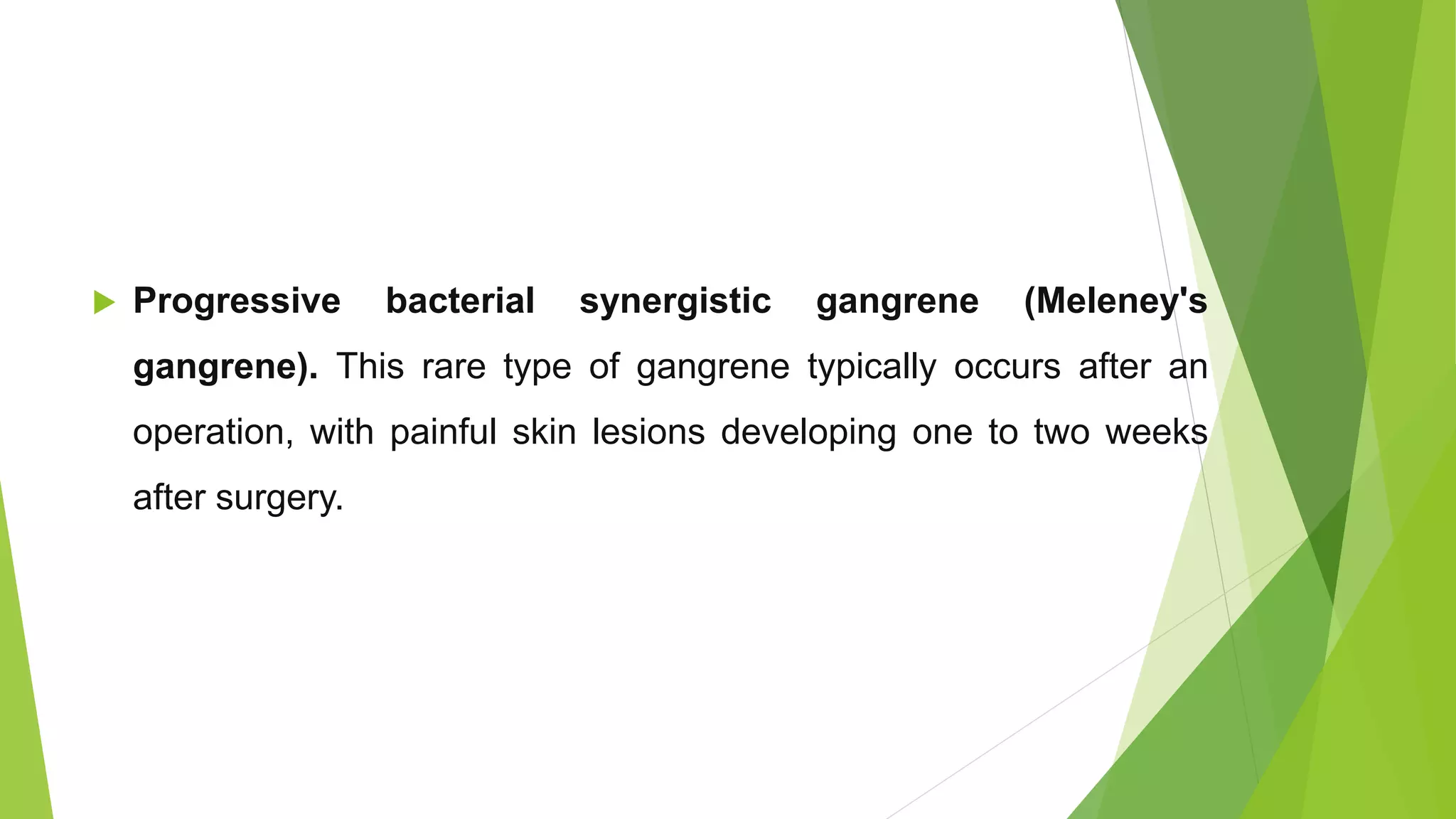 Progressive bacterial synergistic gangrene (Meleney's gangrene). This rare type of gangrene typically occurs after an operation, with painful skin lesions developing one to two weeks after surgery.